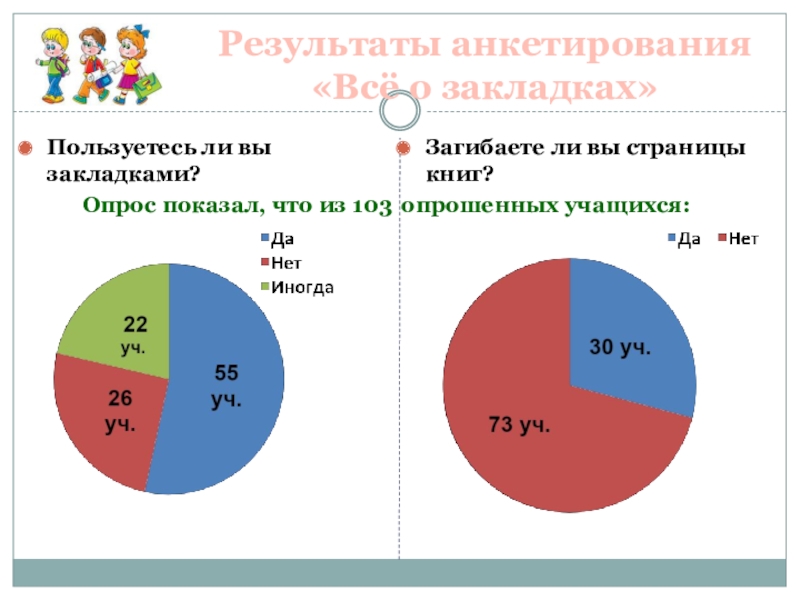 Результаты анкетирования «Всё о закладках»

Пользуетесь ли вы закладками?

Загибаете ли вы страницы книг?

Опрос показал, что из 103 опрошенных учащихся:

Да
Нет
Иногда

22 уч.

55 уч.

26 уч.

Да Нет

30 уч.

73 уч.